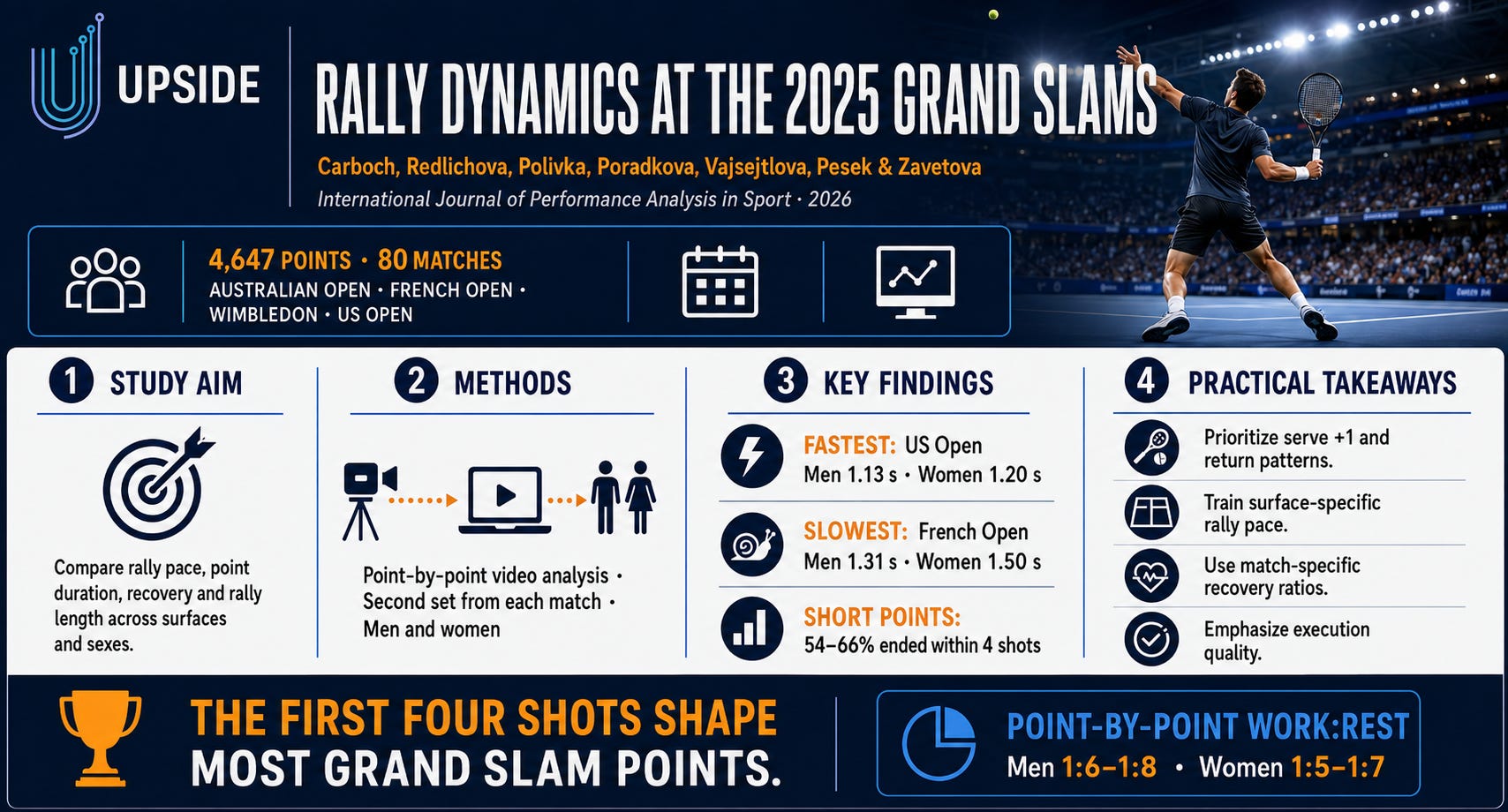 UPSIDE

RALLY DYNAMICS AT THE 2025 GRAND SLAMS

Carboch, Redlichova, Polivka, Poradkova, Vajsejtlova, Pesek & Zavetova

International Journal of Performance Analysis in Sport · 2026

4,647 POINTS · 80 MATCHES

AUSTRALIAN OPEN · FRENCH OPEN · WIMBLEDON · US OPEN

1 STUDY AIM

Compare rally pace, point duration, recovery and rally length across surfaces and sexes.

2 METHODS

Point-by-point video analysis · Second set from each match · Men and women

3 KEY FINDINGS

FASTEST: US Open
Men 1.13 s · Women 1.20 s

SLOWEST: French Open
Men 1.31 s · Women 1.50 s

SHORT POINTS:
54–66% ended within 4 shots

4 PRACTICAL TAKEAWAYS

Prioritize serve +1 and return patterns.

Train surface-specific rally pace.

Use match-specific recovery ratios.

Emphasize execution quality.

THE FIRST FOUR SHOTS SHAPE MOST GRAND SLAM POINTS.

POINT-BY-POINT WORK:REST
Men 1:6–1:8 · Women 1:5–1:7